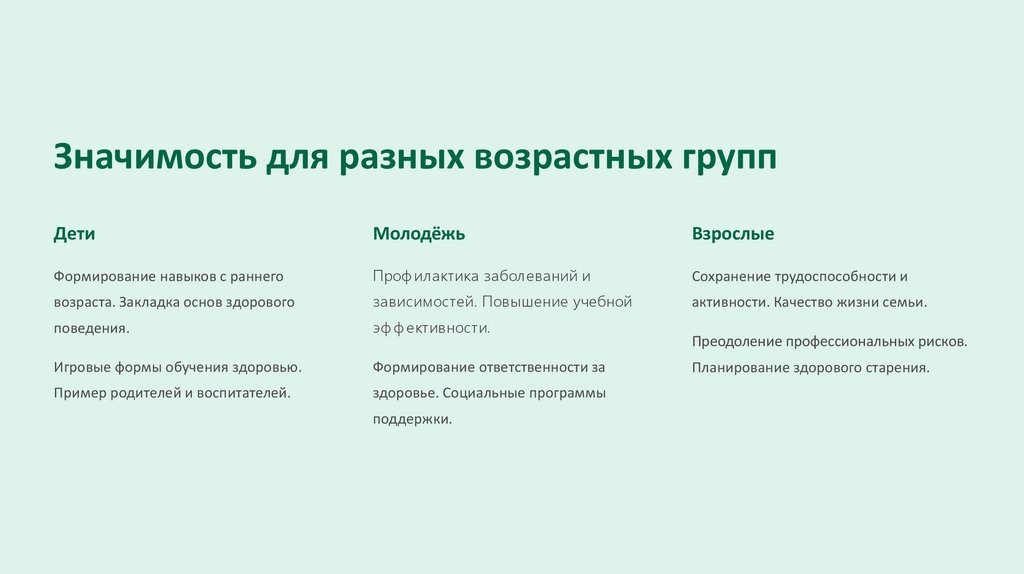 Значимость для разных возрастных групп

Дети

Формирование навыков с раннего возраста. Закладка основ здорового поведения.

Игровые формы обучения здоровью. Пример родителей и воспитателей.

Молодёжь

Профилактика заболеваний и зависимостей. Повышение учебной эффективности.

Формирование ответственности за здоровье. Социальные программы поддержки.

Взрослые

Сохранение трудоспособности и активности. Качество жизни семьи.

Преодоление профессиональных рисков. Планирование здорового старения.